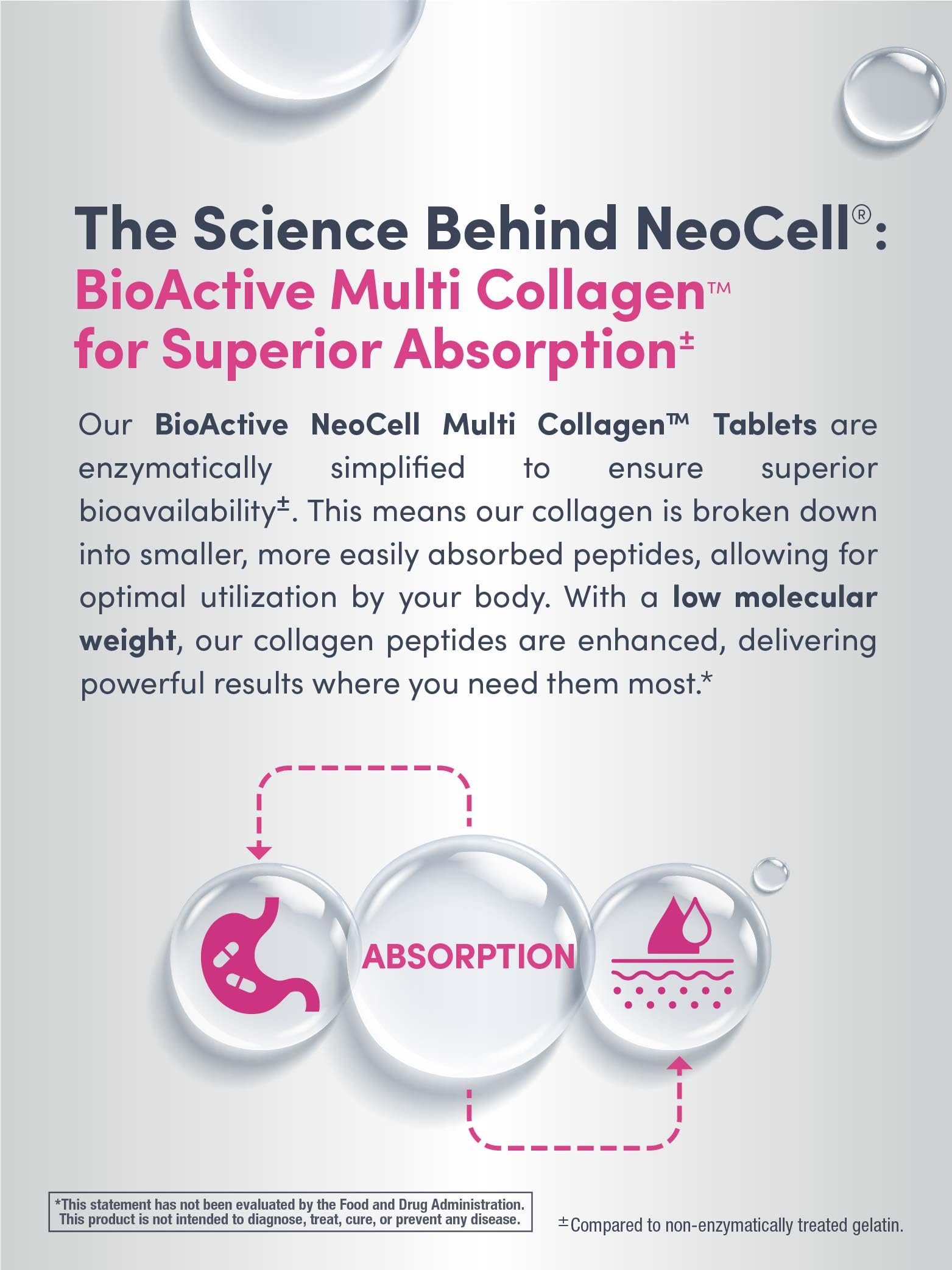 The Science Behind NeoCell®:
BioActive Multi Collagen™
for Superior Absorption±

Our BioActive NeoCell Multi Collagen™ Tablets are enzymatically simplified to ensure superior bioavailability±. This means our collagen is broken down into smaller, more easily absorbed peptides, allowing for optimal utilization by your body. With a low molecular weight, our collagen peptides are enhanced, delivering powerful results where you need them most.*

ABSORPTION

*This statement has not been evaluated by the Food and Drug Administration. This product is not intended to diagnose, treat, cure, or prevent any disease.

±Compared to non-enzymatically treated gelatin.